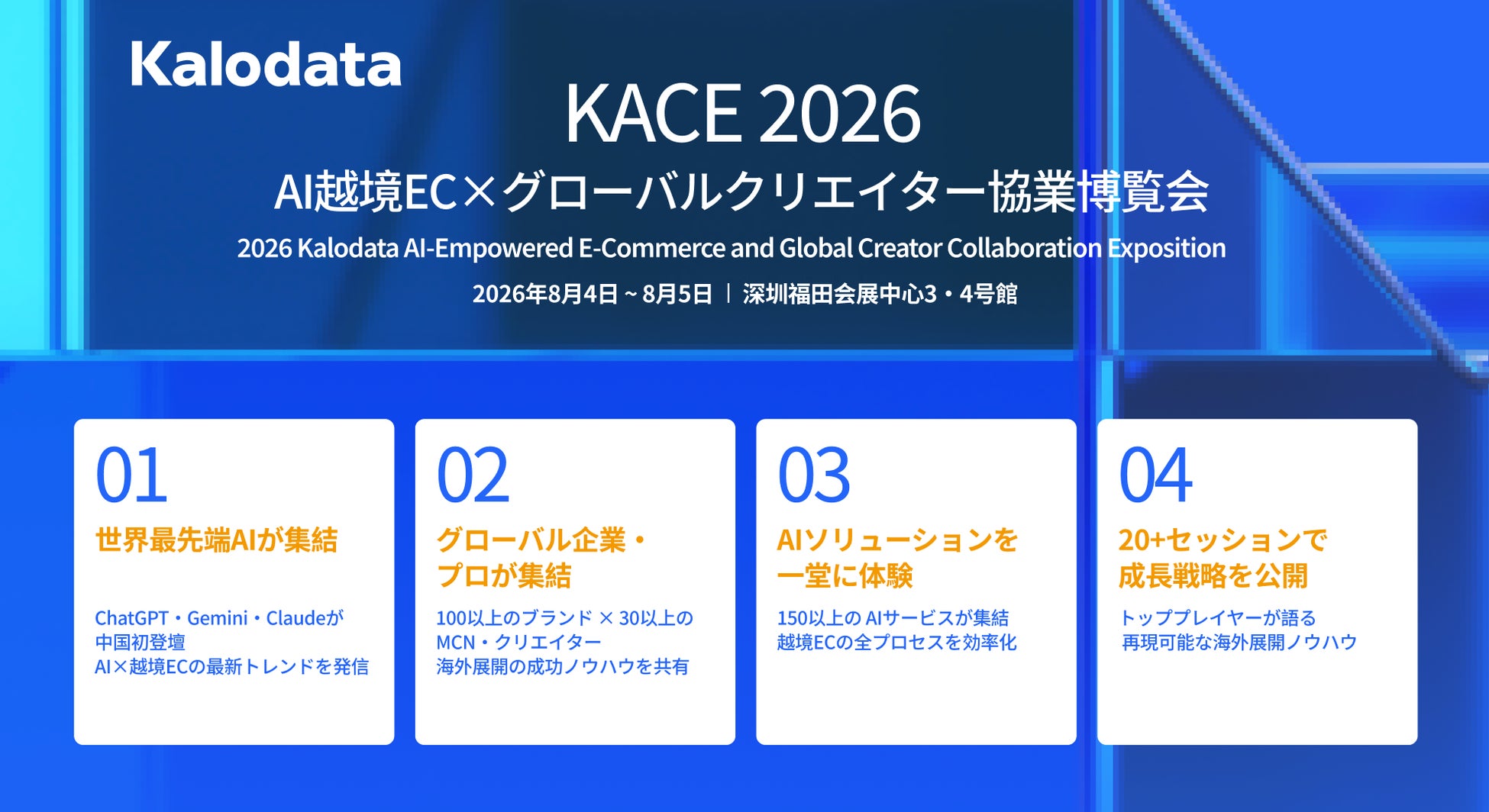 Kalodata

KACE 2026

AI越境EC×グローバルクリエイター協業博覧会

2026 Kalodata AI-Empowered E-Commerce and Global Creator Collaboration Exposition

2026年8月4日 ~ 8月5日 | 深圳福田会展中心3・4号館

01

世界最先端AIが集結

ChatGPT・Gemini・Claudeが中国初登壇
AI×越境ECの最新トレンドを発信

02

グローバル企業・プロが集結

100以上のブランド × 30以上のMCN・クリエイター
海外展開の成功ノウハウを共有

03

AIソリューションを一堂に体験

150以上の AIサービスが集結
越境ECの全プロセスを効率化

04

20+セッションで成長戦略を公開

トッププレイヤーが語る
再現可能な海外展開ノウハウ